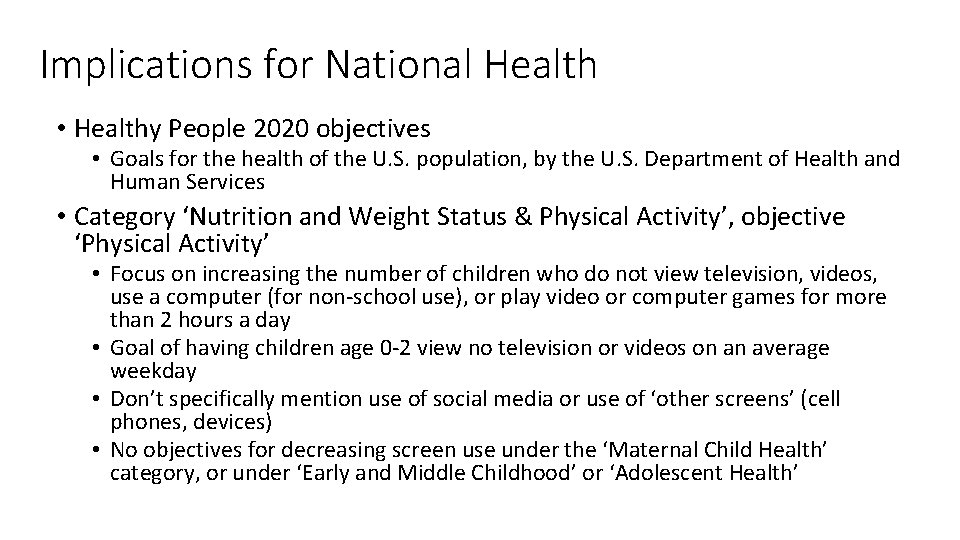 Implications for National Health

• Healthy People 2020 objectives
  • Goals for the health of the U.S. population, by the U.S. Department of Health and Human Services

• Category ‘Nutrition and Weight Status & Physical Activity’, objective ‘Physical Activity’
  • Focus on increasing the number of children who do not view television, videos, use a computer (for non-school use), or play video or computer games for more than 2 hours a day
  • Goal of having children age 0-2 view no television or videos on an average weekday
  • Don’t specifically mention use of social media or use of ‘other screens’ (cell phones, devices)
  • No objectives for decreasing screen use under the ‘Maternal Child Health’ category, or under ‘Early and Middle Childhood’ or ‘Adolescent Health’